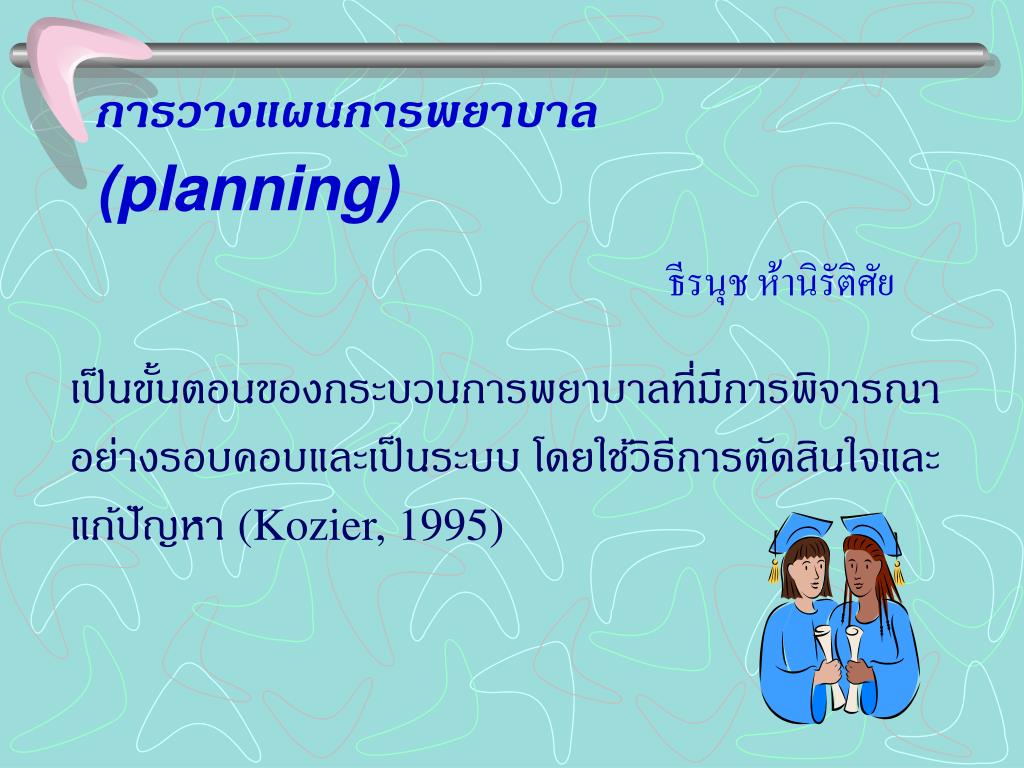 การวางแผนการพยาบาล
(planning)

ธีรนุช ห้านิรัติศัย

เป็นขั้นตอนของกระบวนการพยาบาลที่มีการพิจารณาอย่างรอบคอบและเป็นระบบ โดยใช้วิธีการตัดสินใจและแก้ปัญหา (Kozier, 1995)